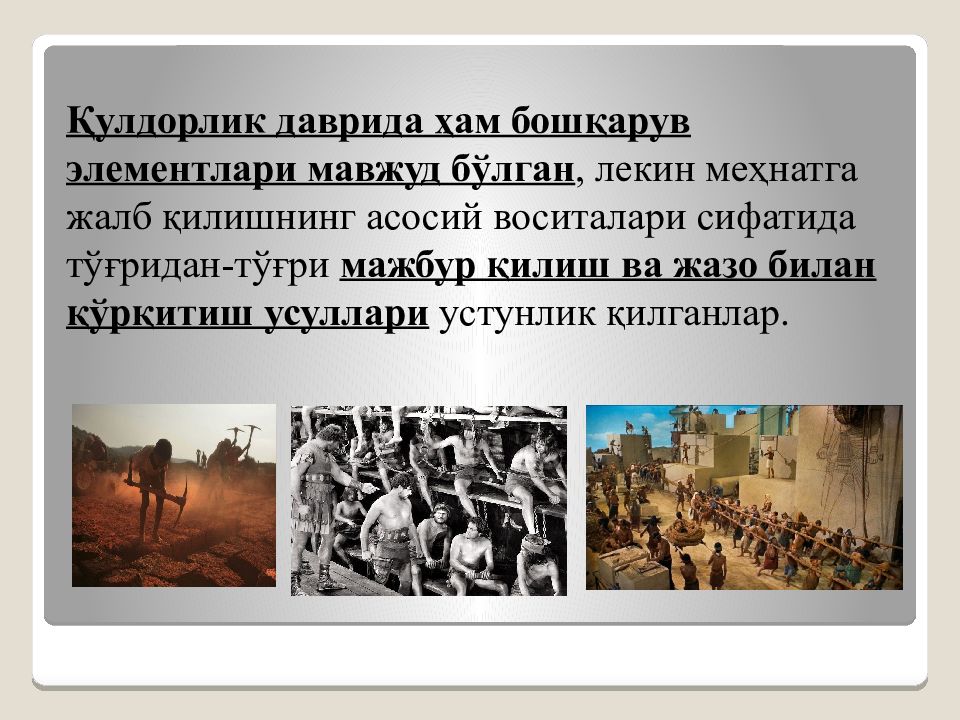 Қулдорлик даврида ҳам бошқарув элементлари мавжуд бўлган, лекин меҳнатга жалб қилишнинг асосий воситалари сифатида тўғридан-тўғри мажбур қилиш ва жазо билан қўрқитиш усуллари устунлик қилганлар.